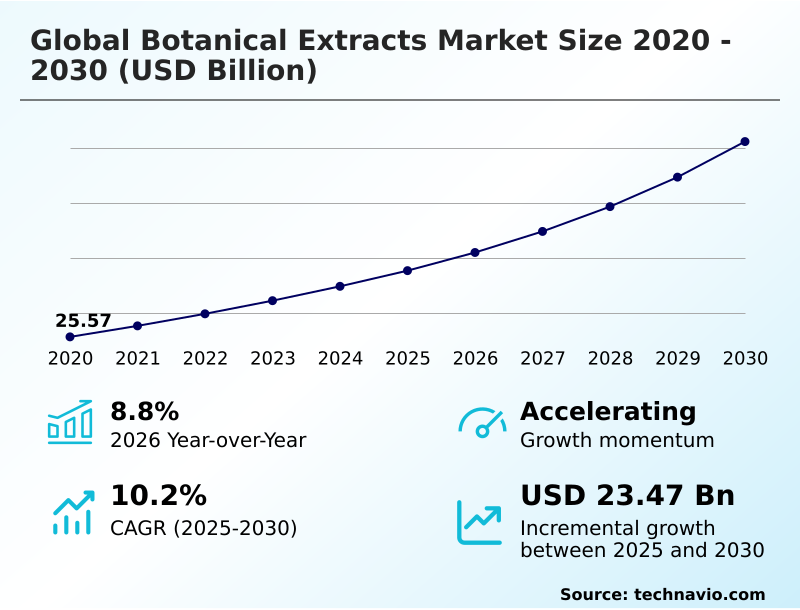 Global Botanical Extracts Market Size 2020 - 2030 (USD Billion)

25.57

2020 2021 2022 2023 2024 2025 2026 2027 2028 2029 2030

8.8%
2026 Year-over-Year

Accelerating
Growth momentum

10.2%
CAGR (2025-2030)

USD 23.47 Bn
Incremental growth between 2025 and 2030

Source: technavio.com